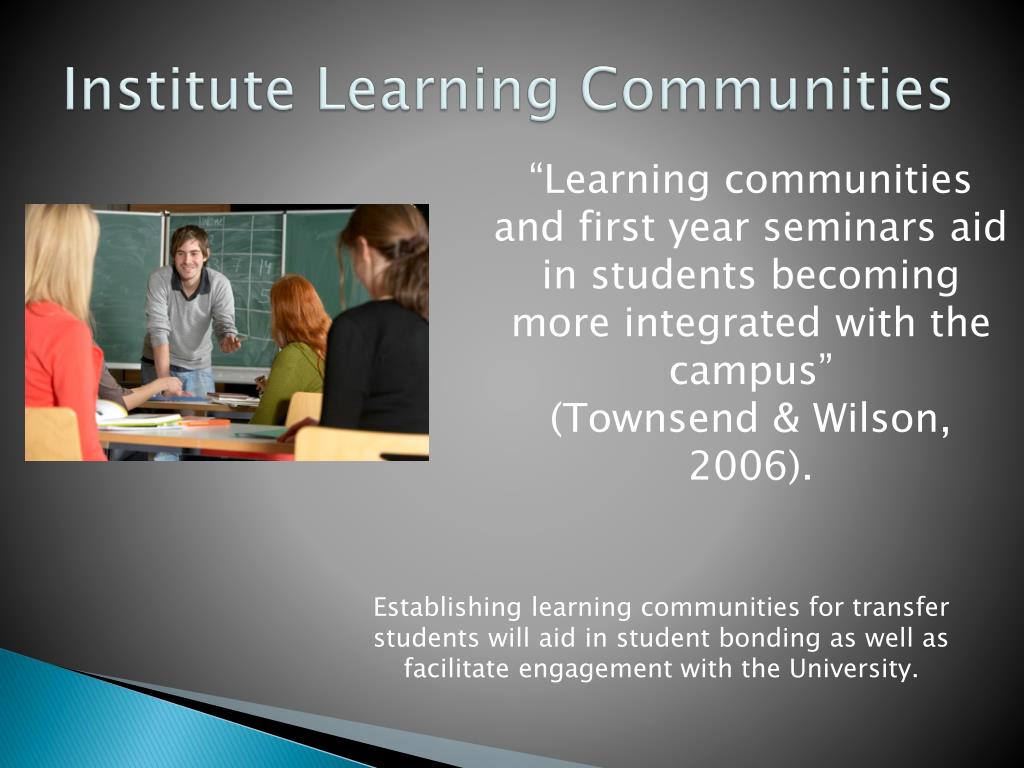 Institute Learning Communities

“Learning communities and first year seminars aid in students becoming more integrated with the campus”
(Townsend & Wilson, 2006).

Establishing learning communities for transfer students will aid in student bonding as well as facilitate engagement with the University.